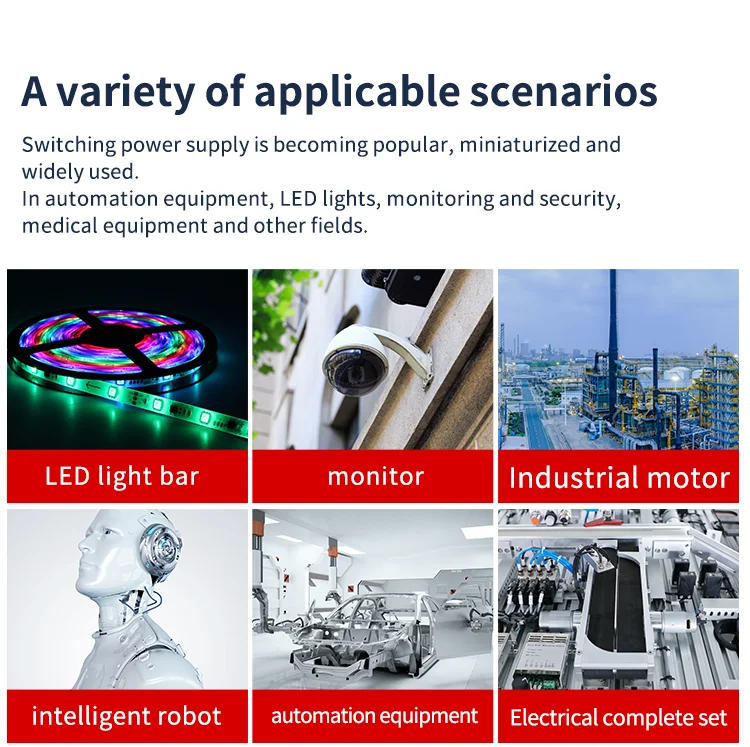 A variety of applicable scenarios

Switching power supply is becoming popular, miniaturized and widely used.
In automation equipment, LED lights, monitoring and security, medical equipment and other fields.

LED light bar

monitor

Industrial motor

intelligent robot

automation equipment

Electrical complete set